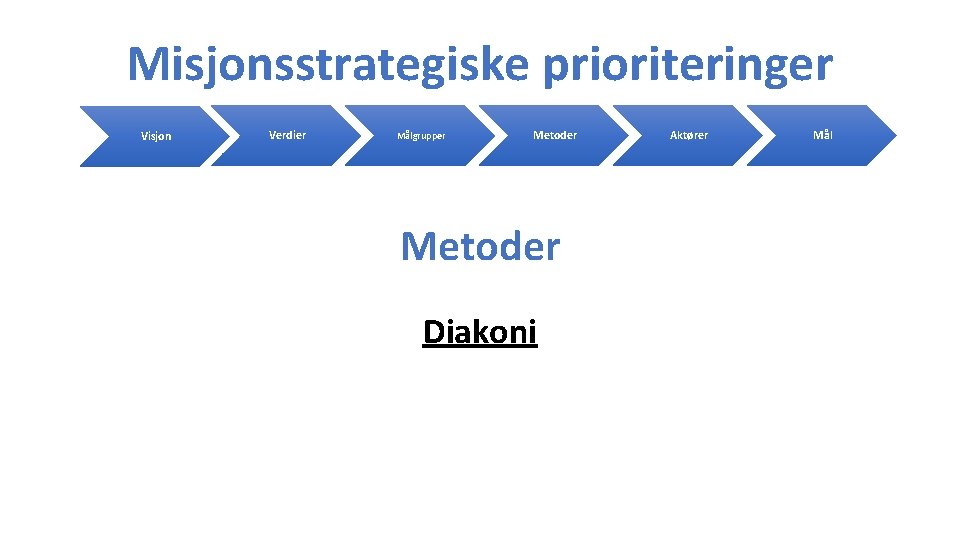 Misjonsstrategiske prioriteringer

Visjon

Verdier

Målgrupper

Metoder

Aktører

Mål

Metoder

Diakoni